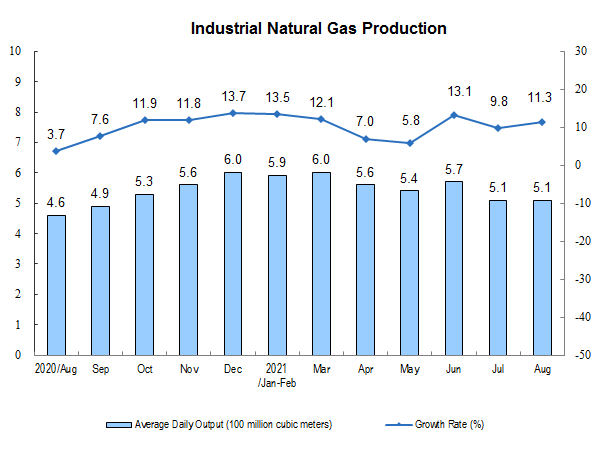 Industrial Natural Gas Production

10
9
8
7
6
5
4
3
2
1
0

30
20
10
0
-10
-20
-30
-40
-50

3.7 7.6 11.9 11.8 13.7 13.5 12.1 7.0 5.8 13.1 9.8 11.3

4.6 4.9 5.3 5.6 6.0 5.9 6.0 5.6 5.4 5.7 5.1 5.1

2020/Aug Sep Oct Nov Dec 2021 /Jan-Feb Mar Apr May Jun Jul Aug

Average Daily Output (100 million cubic meters)
Growth Rate (%)